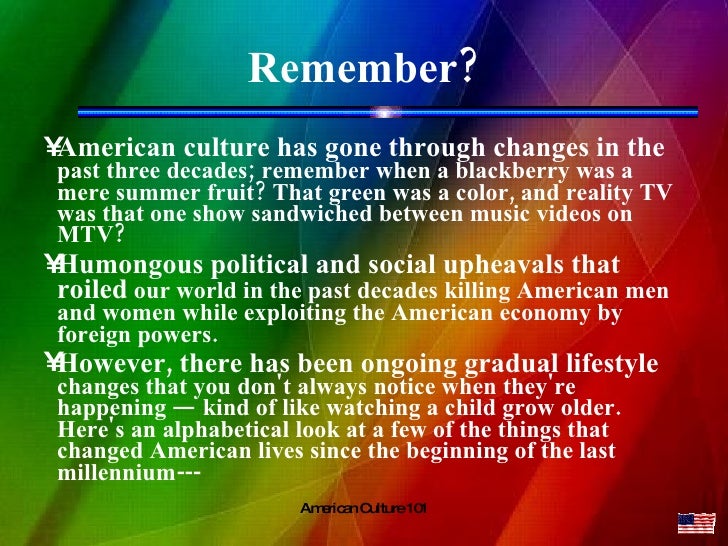 Remember?

¥American culture has gone through changes in the past three decades; remember when a blackberry was a mere summer fruit? That green was a color, and reality TV was that one show sandwiched between music videos on MTV?

¥Humongous political and social upheavals that roiled our world in the past decades killing American men and women while exploiting the American economy by foreign powers.

¥However, there has been ongoing gradual lifestyle changes that you don't always notice when they're happening — kind of like watching a child grow older. Here's an alphabetical look at a few of the things that changed American lives since the beginning of the last millennium---

American Culture 101